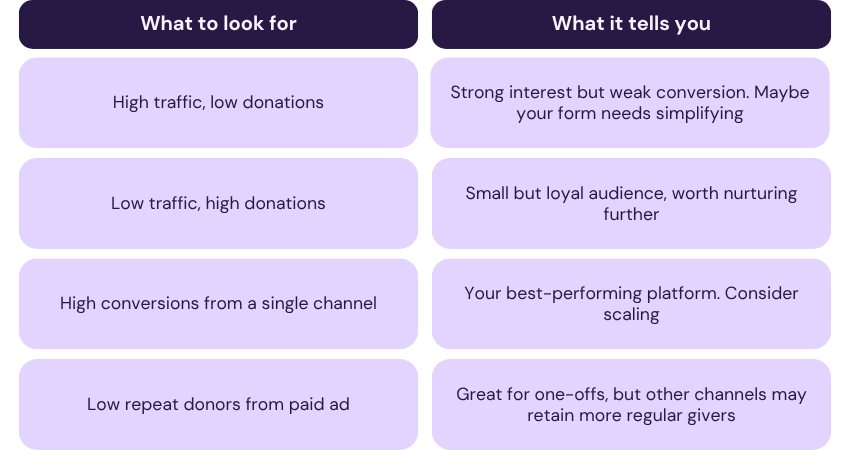 | What to look for | What it tells you |
|---|---|
| High traffic, low donations | Strong interest but weak conversion. Maybe your form needs simplifying |
| Low traffic, high donations | Small but loyal audience, worth nurturing further |
| High conversions from a single channel | Your best-performing platform. Consider scaling |
| Low repeat donors from paid ad | Great for one-offs, but other channels may retain more regular givers |